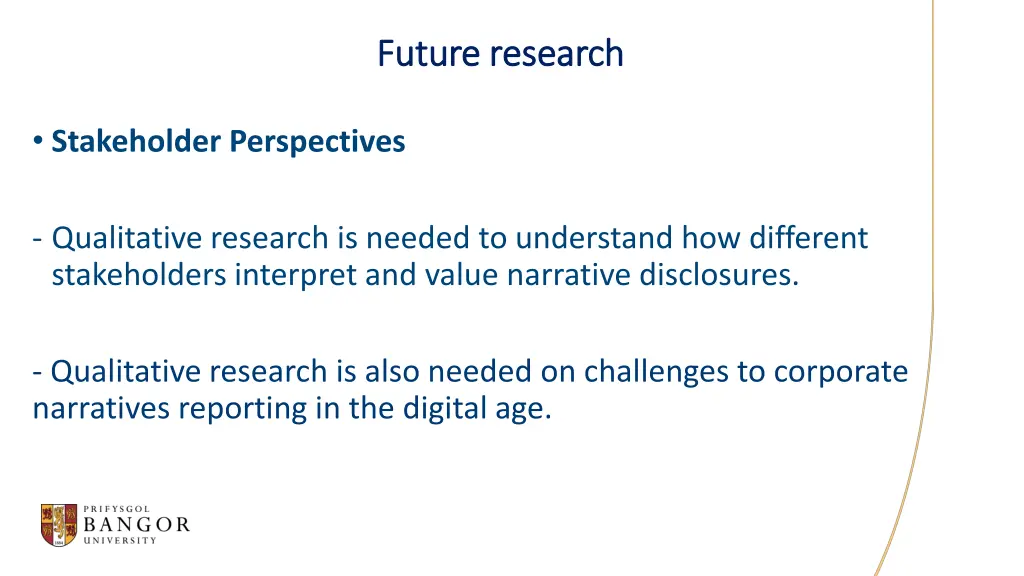 Future research

• Stakeholder Perspectives

- Qualitative research is needed to understand how different stakeholders interpret and value narrative disclosures.

- Qualitative research is also needed on challenges to corporate narratives reporting in the digital age.

PRIFYSGOL
BANGOR
UNIVERSITY